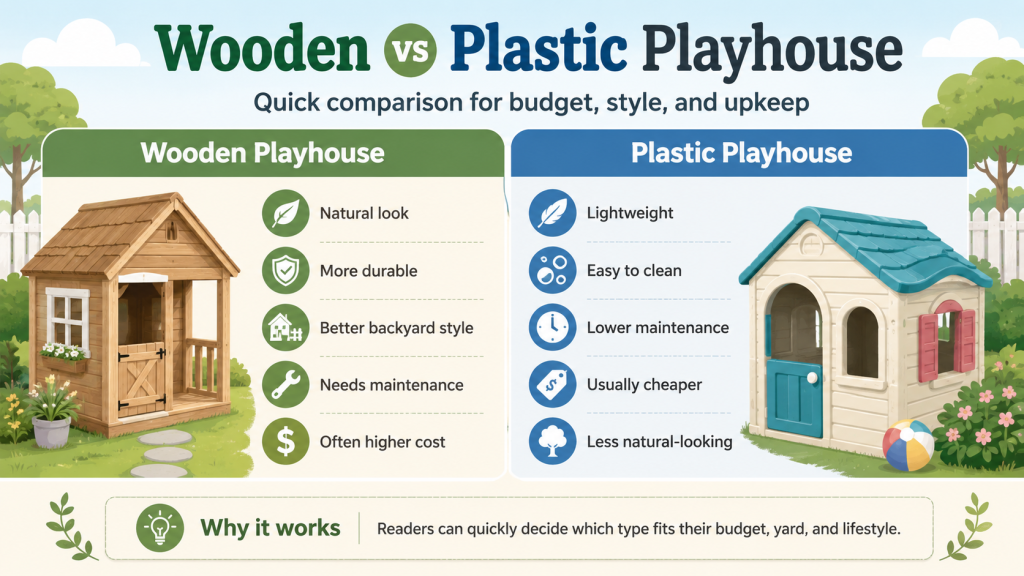 Wooden vs Plastic Playhouse

Quick comparison for budget, style, and upkeep

Wooden Playhouse

Natural look

More durable

Better backyard style

Needs maintenance

Often higher cost

Plastic Playhouse

Lightweight

Easy to clean

Lower maintenance

Usually cheaper

Less natural-looking

Why it works

Readers can quickly decide which type fits their budget, yard, and lifestyle.